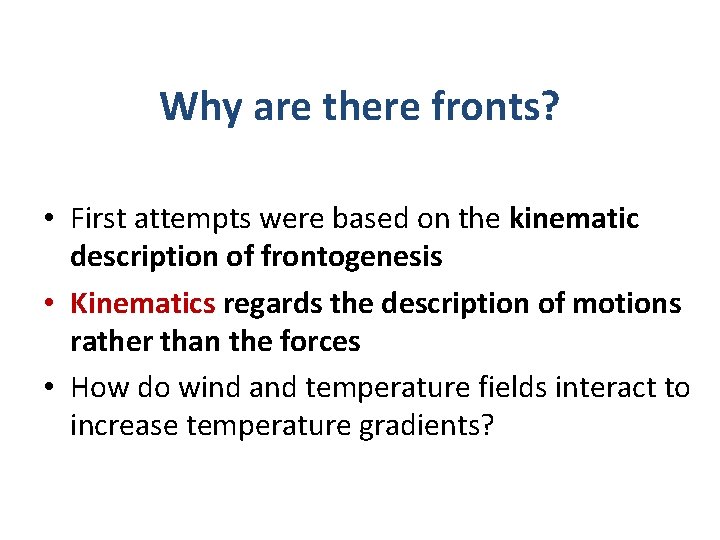 Why are there fronts?

• First attempts were based on the kinematic description of frontogenesis

• Kinematics regards the description of motions rather than the forces

• How do wind and temperature fields interact to increase temperature gradients?